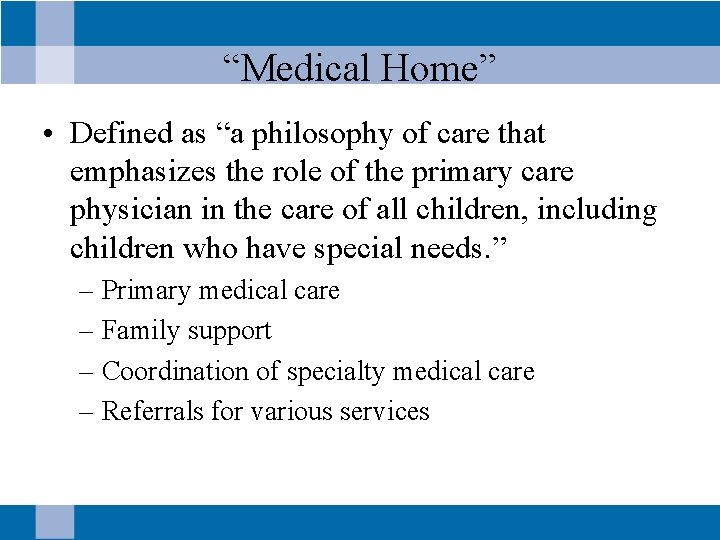 “Medical Home”

• Defined as “a philosophy of care that emphasizes the role of the primary care physician in the care of all children, including children who have special needs.”

– Primary medical care
– Family support
– Coordination of specialty medical care
– Referrals for various services